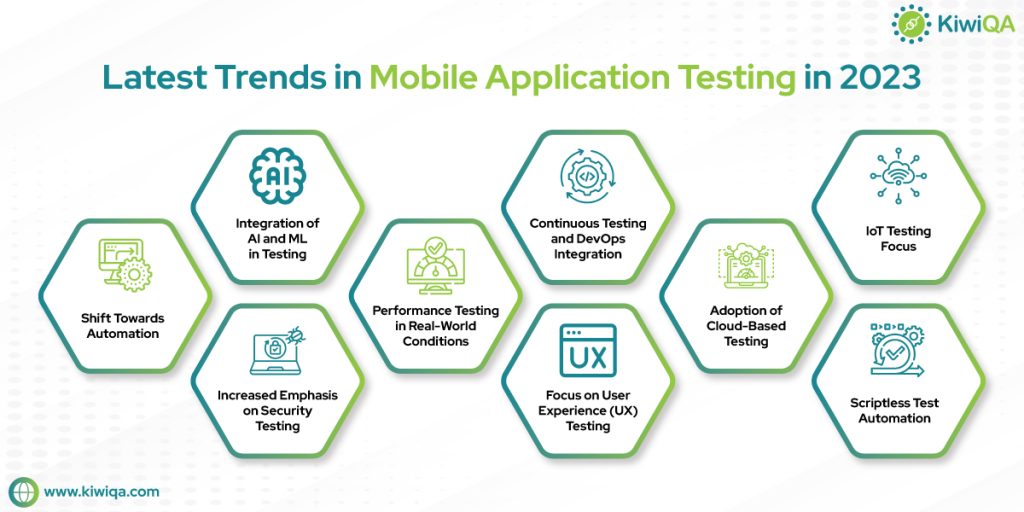 KiwiQA

Latest Trends in Mobile Application Testing in 2023

Shift Towards Automation

AI

Integration of AI and ML in Testing

Increased Emphasis on Security Testing

Performance Testing in Real-World Conditions

Continuous Testing and DevOps Integration

UX

Focus on User Experience (UX) Testing

Adoption of Cloud-Based Testing

IoT Testing Focus

Scriptless Test Automation

www.kiwiqa.com